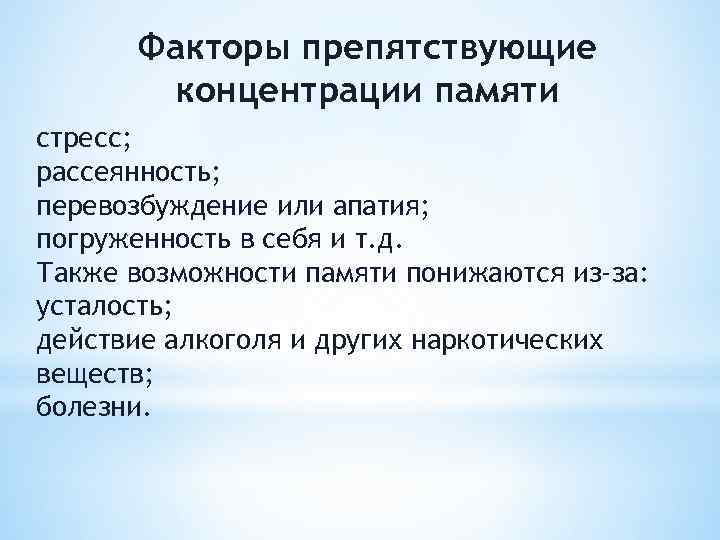 Факторы препятствующие концентрации памяти

стресс;
рассеянность;
перевозбуждение или апатия;
погруженность в себя и т.д.
Также возможности памяти понижаются из-за:
усталость;
действие алкоголя и других наркотических веществ;
болезни.